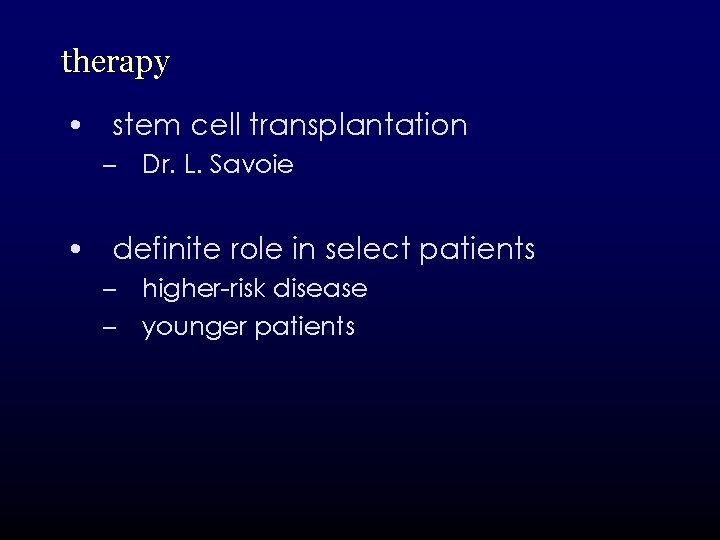 therapy

• stem cell transplantation
  – Dr. L. Savoie

• definite role in select patients
  – higher-risk disease
  – younger patients